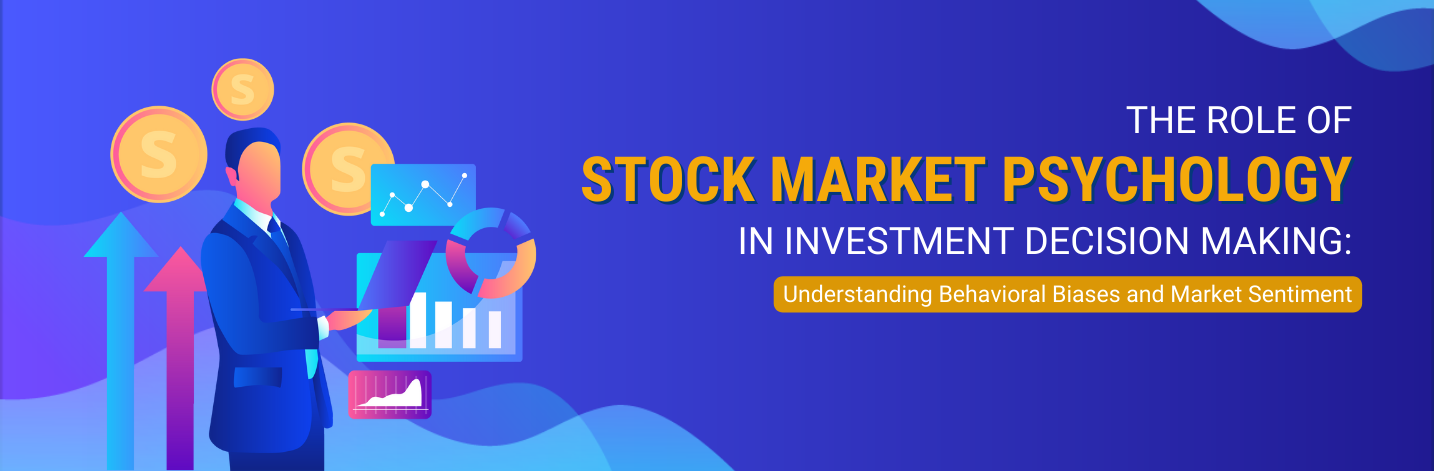 S
S
S

THE ROLE OF
STOCK MARKET PSYCHOLOGY
IN INVESTMENT DECISION MAKING:
Understanding Behavioral Biases and Market Sentiment